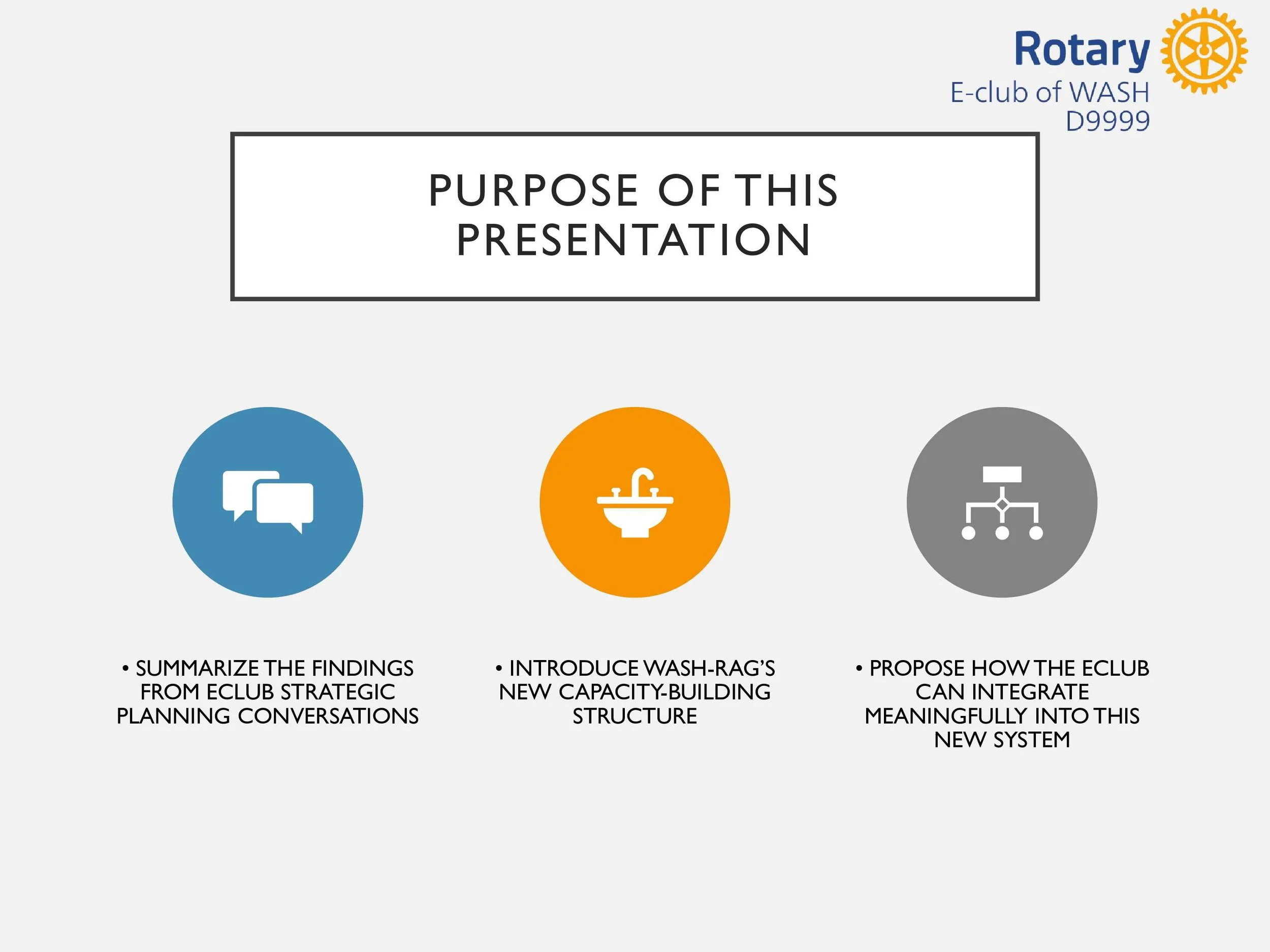 Rotary
E-club of WASH
D9999

PURPOSE OF THIS PRESENTATION

• SUMMARIZE THE FINDINGS FROM ECLUB STRATEGIC PLANNING CONVERSATIONS

• INTRODUCE WASH-RAG'S NEW CAPACITY-BUILDING STRUCTURE

• PROPOSE HOW THE ECLUB CAN INTEGRATE MEANINGFULLY INTO THIS NEW SYSTEM